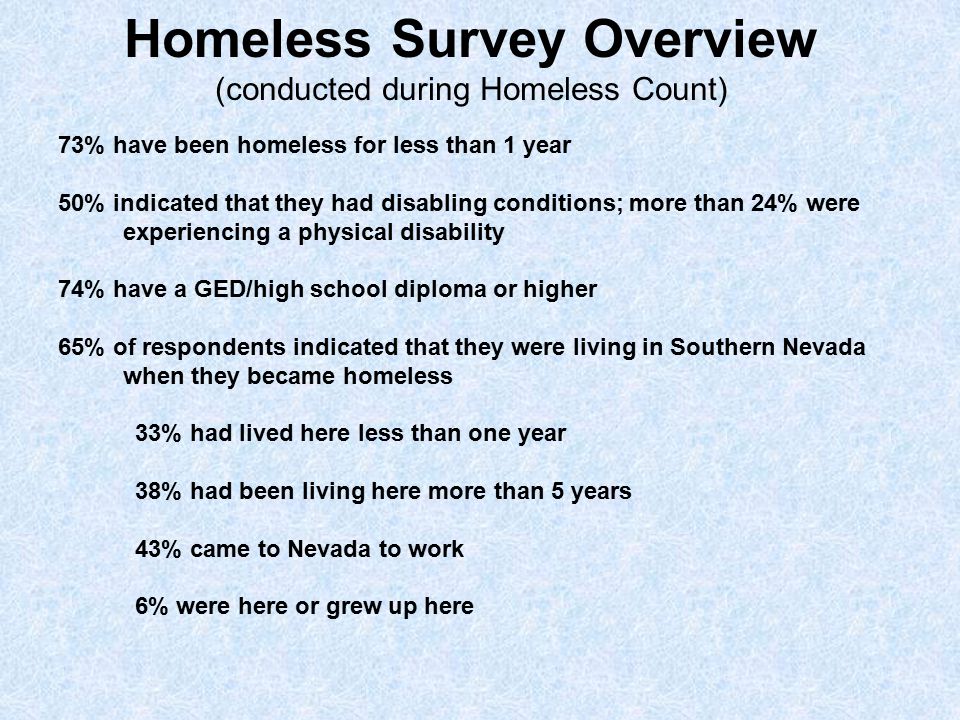 Homeless Survey Overview
(conducted during Homeless Count)

73% have been homeless for less than 1 year

50% indicated that they had disabling conditions; more than 24% were experiencing a physical disability

74% have a GED/high school diploma or higher

65% of respondents indicated that they were living in Southern Nevada when they became homeless

33% had lived here less than one year

38% had been living here more than 5 years

43% came to Nevada to work

6% were here or grew up here